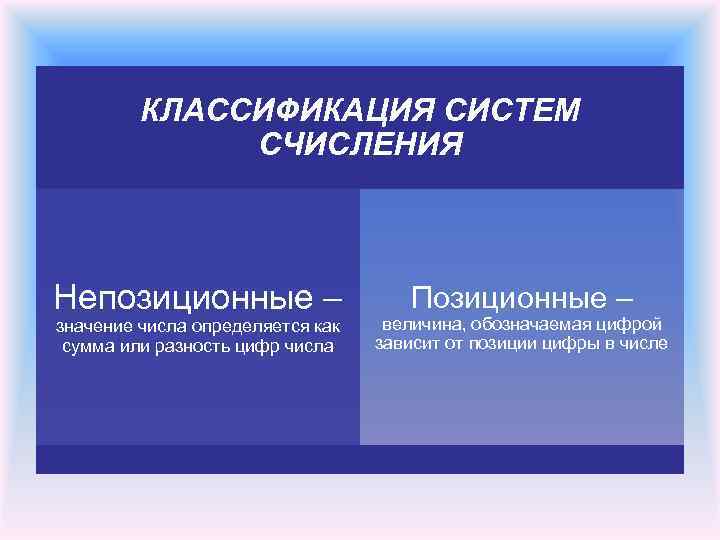 КЛАССИФИКАЦИЯ СИСТЕМ СЧИСЛЕНИЯ

Непозиционные –
значение числа определяется как сумма или разность цифр числа

Позиционные –
величина, обозначаемая цифрой зависит от позиции цифры в числе